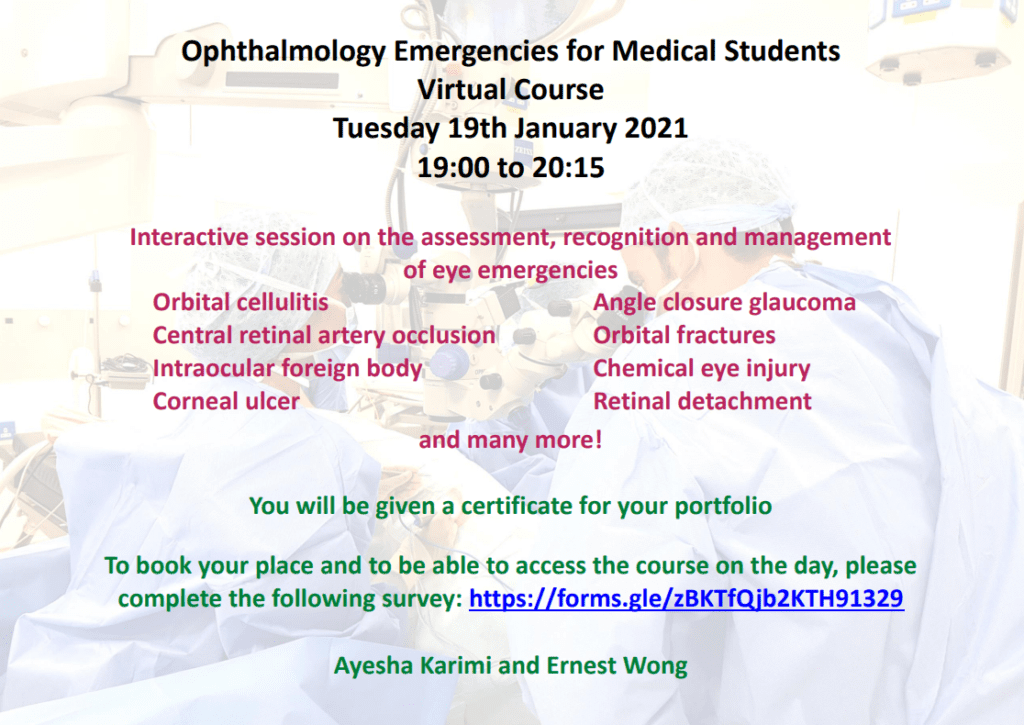 Ophthalmology Emergencies for Medical Students
Virtual Course
Tuesday 19th January 2021
19:00 to 20:15

Interactive session on the assessment, recognition and management of eye emergencies

Orbital cellulitis
Central retinal artery occlusion
Intraocular foreign body
Corneal ulcer

Angle closure glaucoma
Orbital fractures
Chemical eye injury
Retinal detachment

and many more!

You will be given a certificate for your portfolio

To book your place and to be able to access the course on the day, please complete the following survey: https://forms.gle/zBKTfQjb2KTH91329

Ayesha Karimi and Ernest Wong